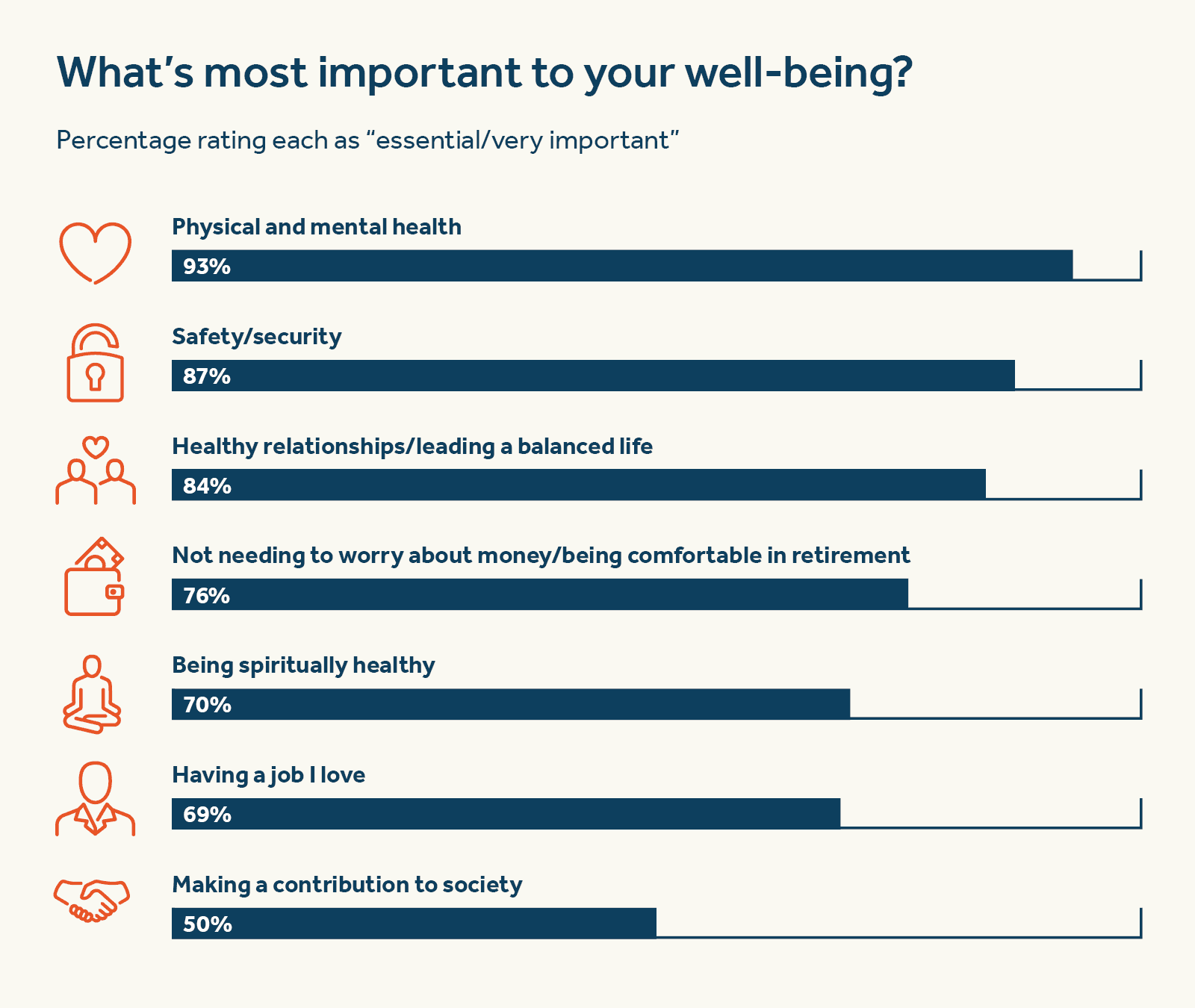 What’s most important to your well-being?

Percentage rating each as “essential/very important”

Physical and mental health
93%

Safety/security
87%

Healthy relationships/leading a balanced life
84%

Not needing to worry about money/being comfortable in retirement
76%

Being spiritually healthy
70%

Having a job I love
69%

Making a contribution to society
50%